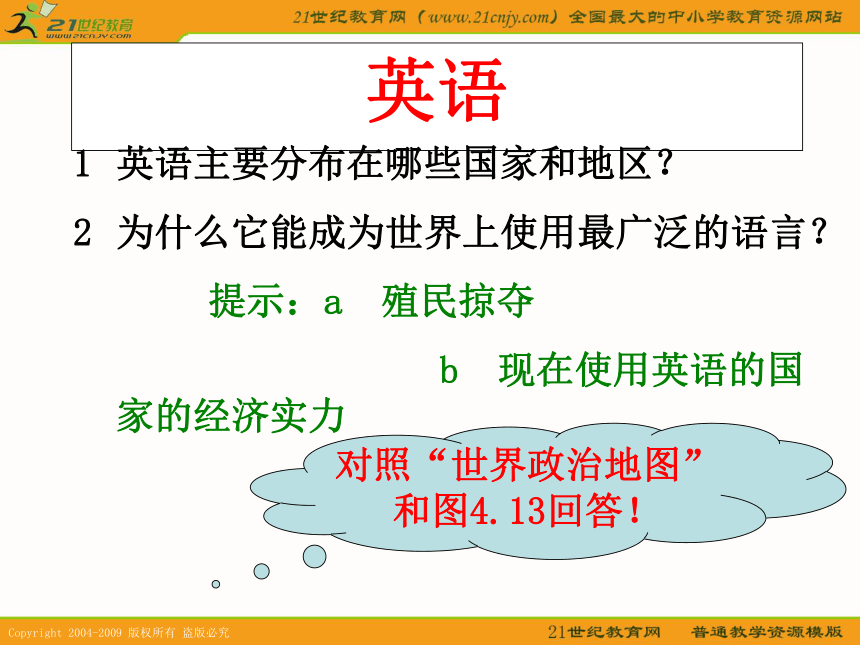 21世纪教育
www.21cnjy.com

21世纪教育网（www.21cnjy.com）全国最大的中小学教育资源网站

英语

1 英语主要分布在哪些国家和地区？

2 为什么它能成为世界上使用最广泛的语言？

提示：a 殖民掠夺

b 现在使用英语的国家的经济实力

对照“世界政治地图”和图4.13回答！

Copyright 2004-2009 版权所有 盗版必究

21世纪教育网 普通教学资源模版